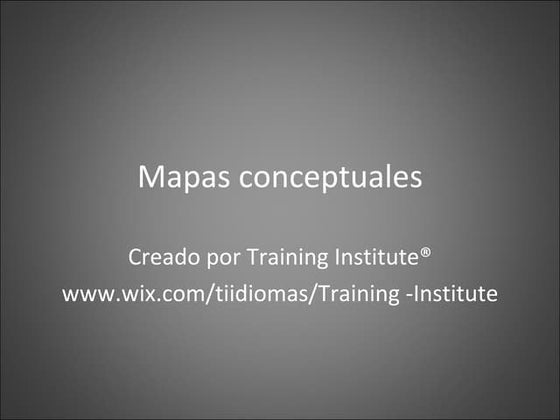 Mapas conceptuales

Creado por Training Institute®

www.wix.com/tiidiomas/Training -Institute